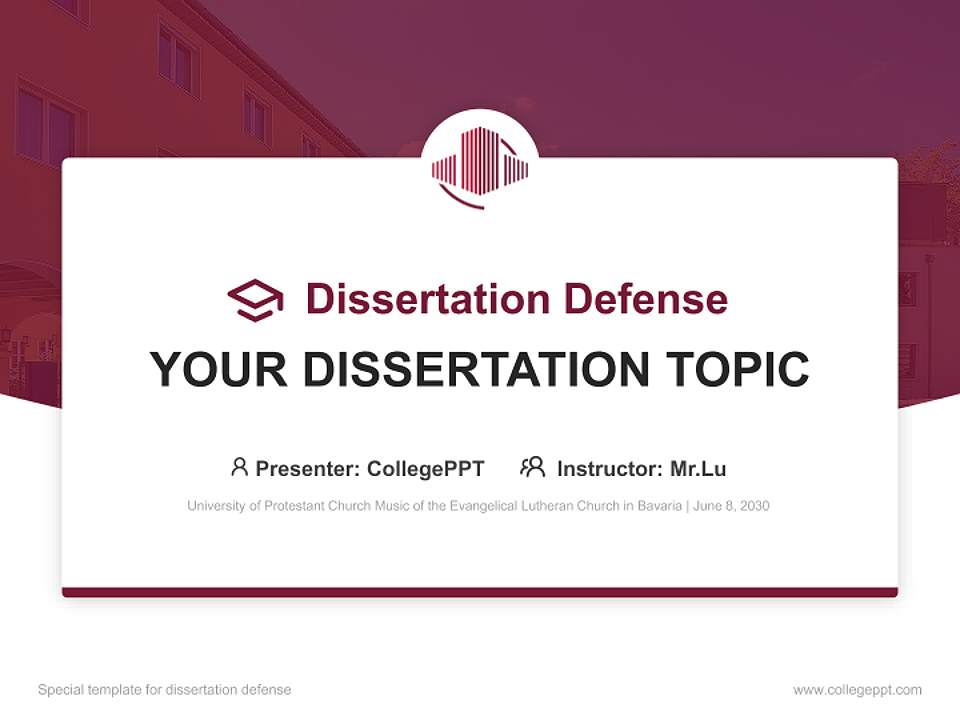 Dissertation Defense

YOUR DISSERTATION TOPIC

Presenter: CollegePPT Instructor: Mr.Lu

University of Protestant Church Music of the Evangelical Lutheran Church in Bavaria | June 8, 2030

Special template for dissertation defense

www.collegeppt.com